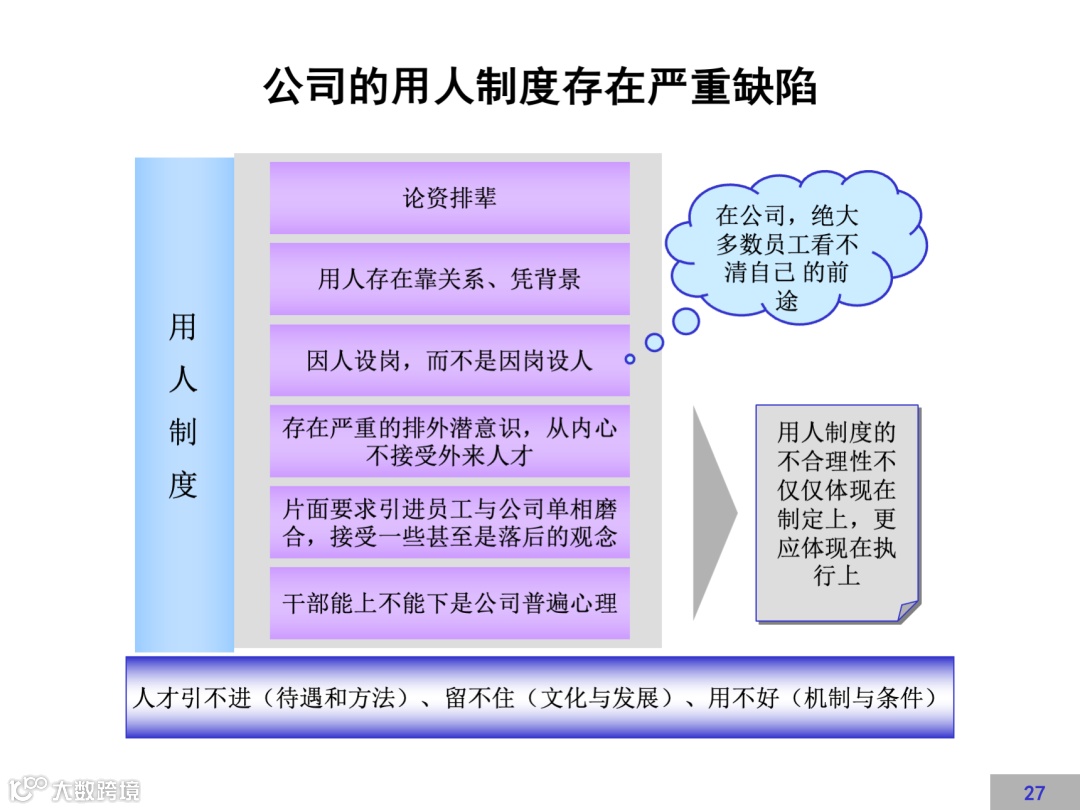 公司的用人制度存在严重缺陷

用人制度

论资排辈

用人存在靠关系、凭背景

因人设岗，而不是因岗设人

存在严重的排外潜意识，从内心不接受外来人才

片面要求引进员工与公司单相磨合，接受一些甚至是落后的观念

干部能上不能下是公司普遍心理

在公司，绝大多数员工看不清自己 的前途

用人制度的不合理性不仅仅体现在制定上，更应体现在执行上

人才引不进（待遇和方法）、留不住（文化与发展）、用不好（机制与条件）

大数跨境

27